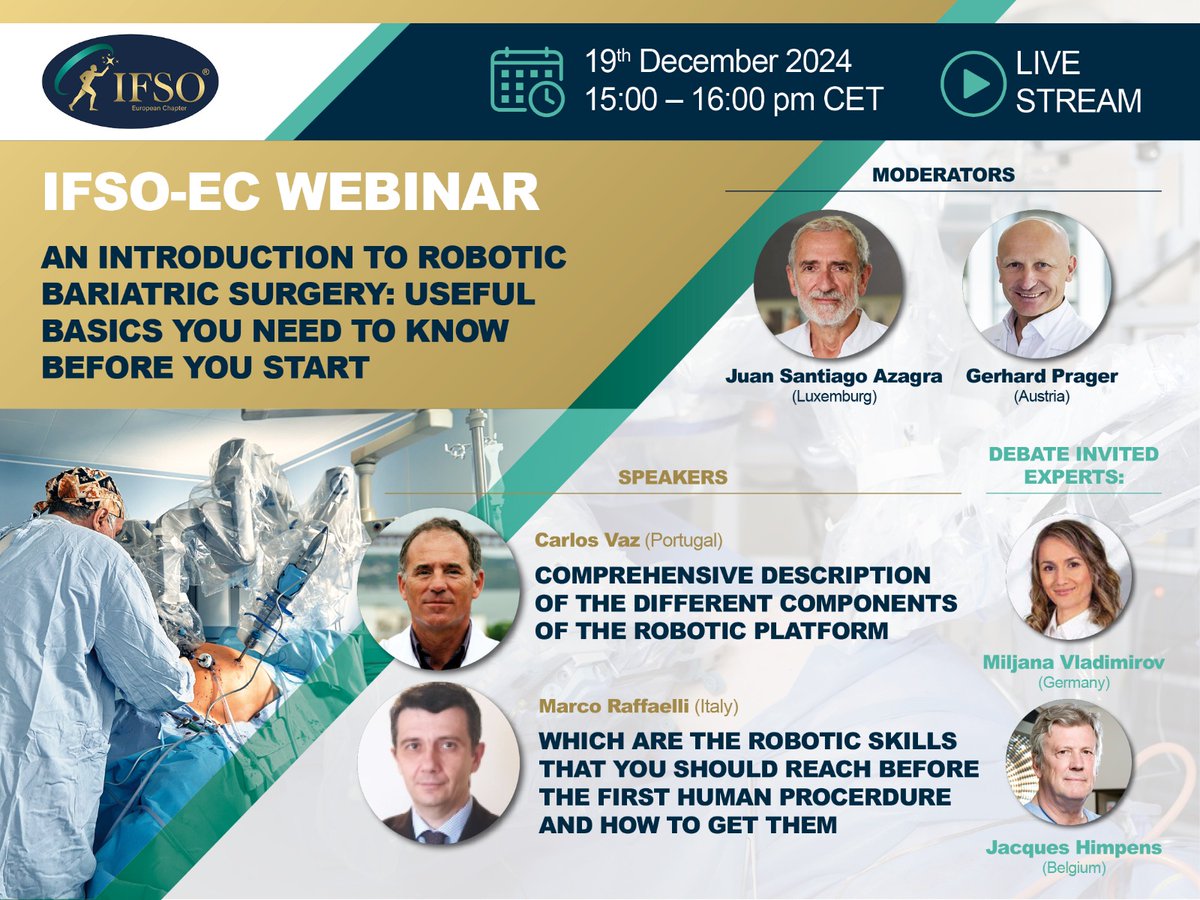 IFSO®
European Chapter

19th December 2024
15:00 – 16:00 pm CET

LIVE STREAM

IFSO-EC WEBINAR

AN INTRODUCTION TO ROBOTIC BARIATRIC SURGERY: USEFUL BASICS YOU NEED TO KNOW BEFORE YOU START

MODERATORS

Juan Santiago Azagra
(Luxemburg)

Gerhard Prager
(Austria)

SPEAKERS

Carlos Vaz (Portugal)
COMPREHENSIVE DESCRIPTION OF THE DIFFERENT COMPONENTS OF THE ROBOTIC PLATFORM

Marco Raffaelli (Italy)
WHICH ARE THE ROBOTIC SKILLS THAT YOU SHOULD REACH BEFORE THE FIRST HUMAN PROCERDURE AND HOW TO GET THEM

DEBATE INVITED EXPERTS:

Miljana Vladimirov
(Germany)

Jacques Himpens
(Belgium)